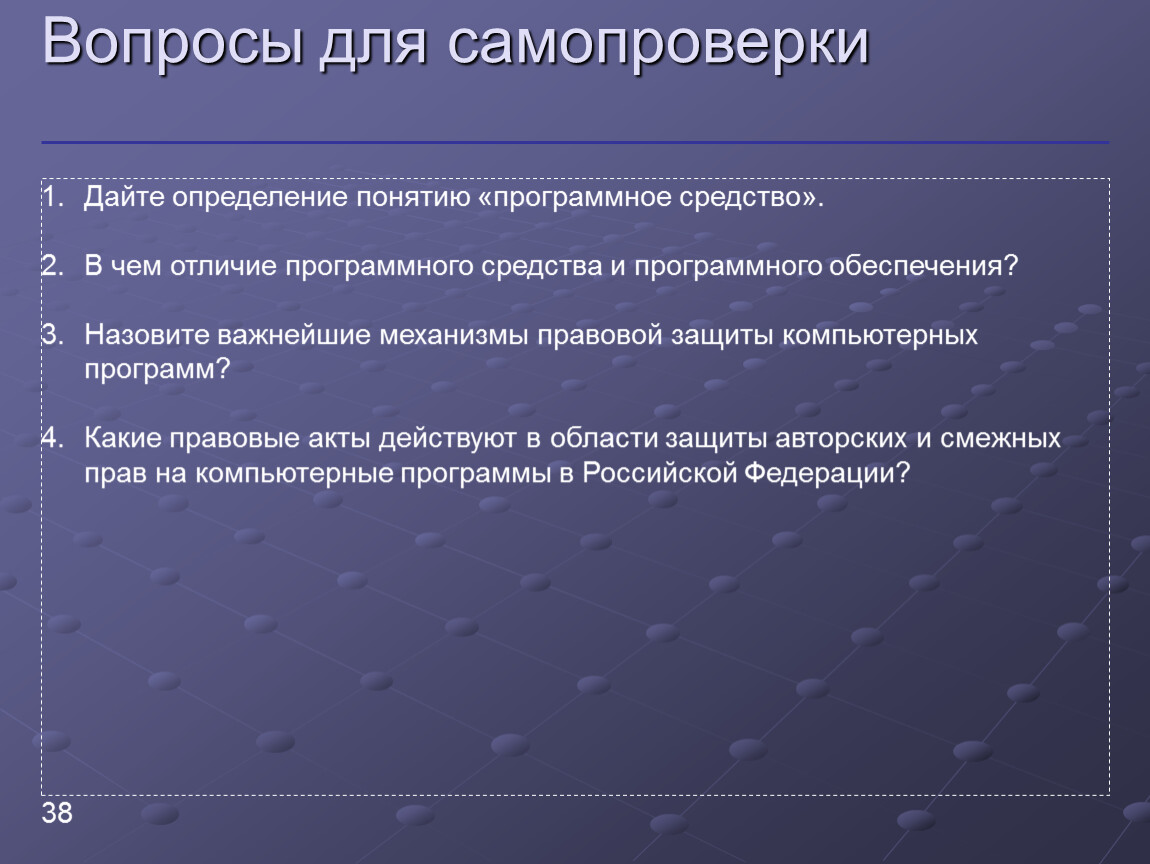 Вопросы для самопроверки

1. Дайте определение понятию «программное средство».

2. В чем отличие программного средства и программного обеспечения?

3. Назовите важнейшие механизмы правовой защиты компьютерных программ?

4. Какие правовые акты действуют в области защиты авторских и смежных прав на компьютерные программы в Российской Федерации?

38